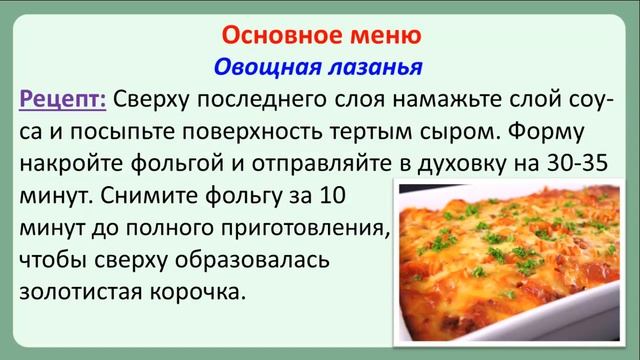 Основное меню
Овощная лазанья
Рецепт: Сверху последнего слоя намажьте слой соуса и посыпьте поверхность тертым сыром. Форму накройте фольгой и отправляйте в духовку на 30-35 минут. Снимите фольгу за 10 минут до полного приготовления, чтобы сверху образовалась золотистая корочка.